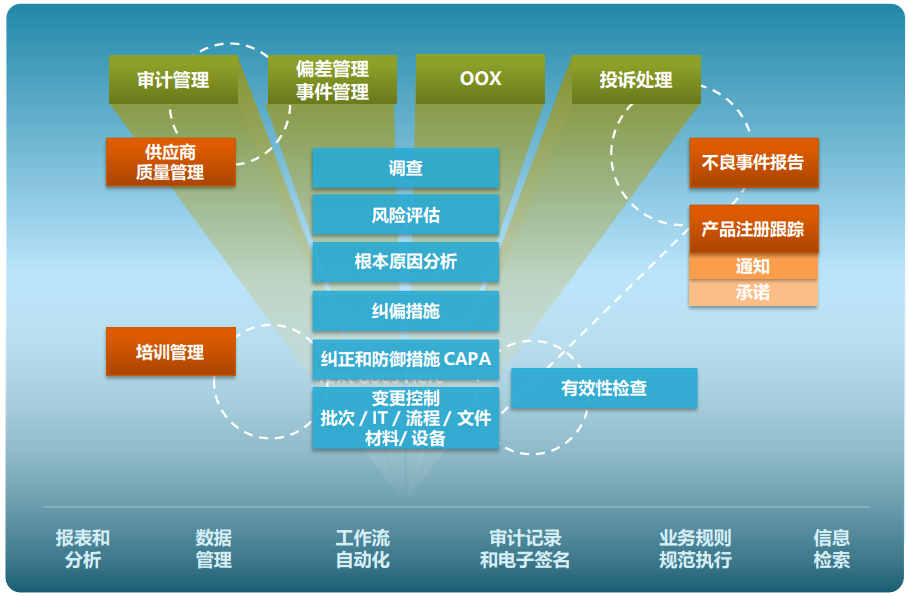 审计管理

偏差管理
事件管理

OOX

投诉处理

供应商
质量管理

调查

风险评估

根本原因分析

纠偏措施

纠正和防御措施 CAPA

变更控制
批次 / IT / 流程 / 文件
材料/ 设备

有效性检查

不良事件报告

产品注册跟踪

通知

承诺

培训管理

报表和
分析

数据
管理

工作流
自动化

审计记录
和电子签名

业务规则
规范执行

信息
检索